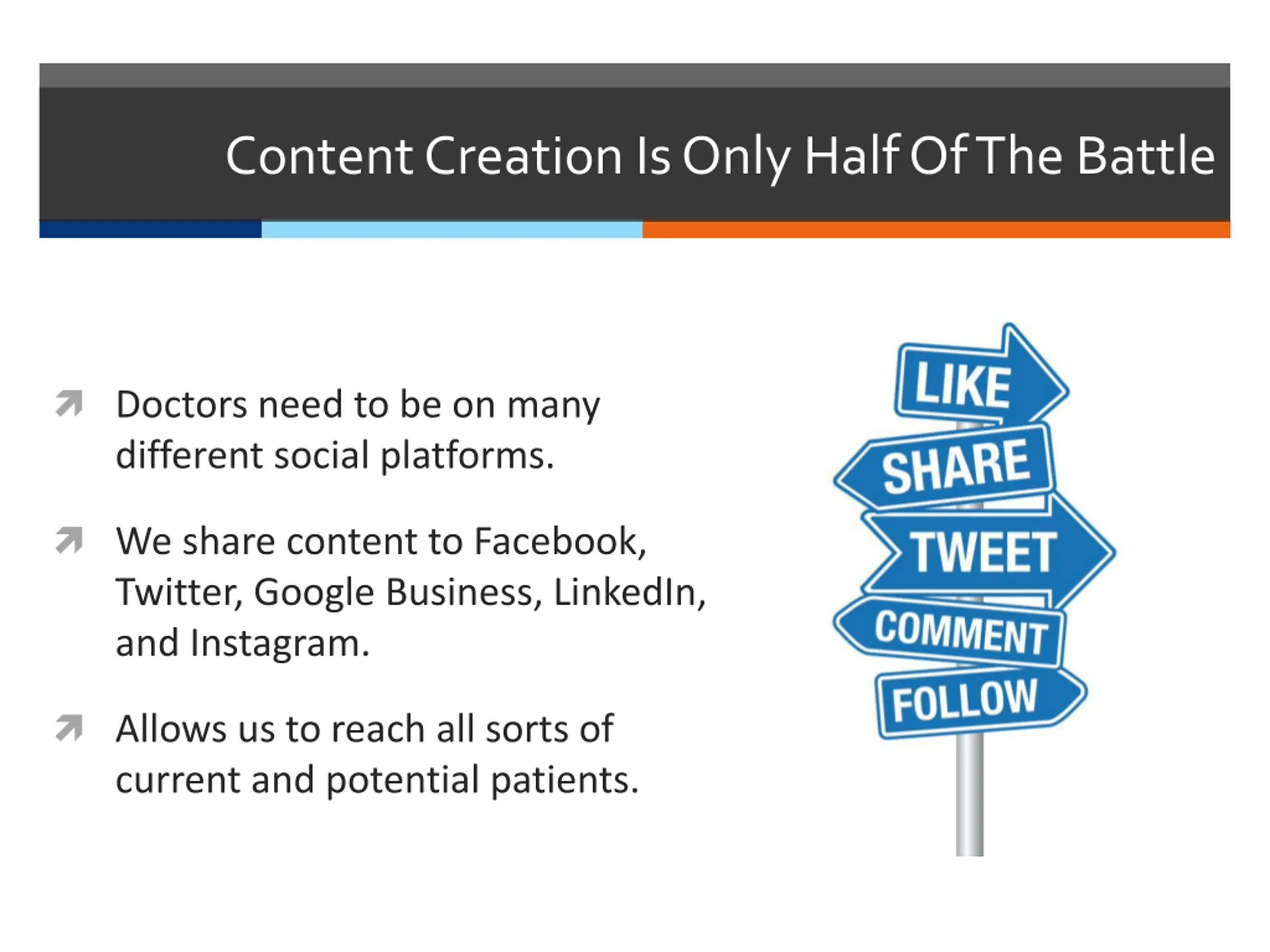 Content Creation Is Only Half Of The Battle

Doctors need to be on many different social platforms.

We share content to Facebook, Twitter, Google Business, LinkedIn, and Instagram.

Allows us to reach all sorts of current and potential patients.

LIKE
SHARE
TWEET
COMMENT
FOLLOW